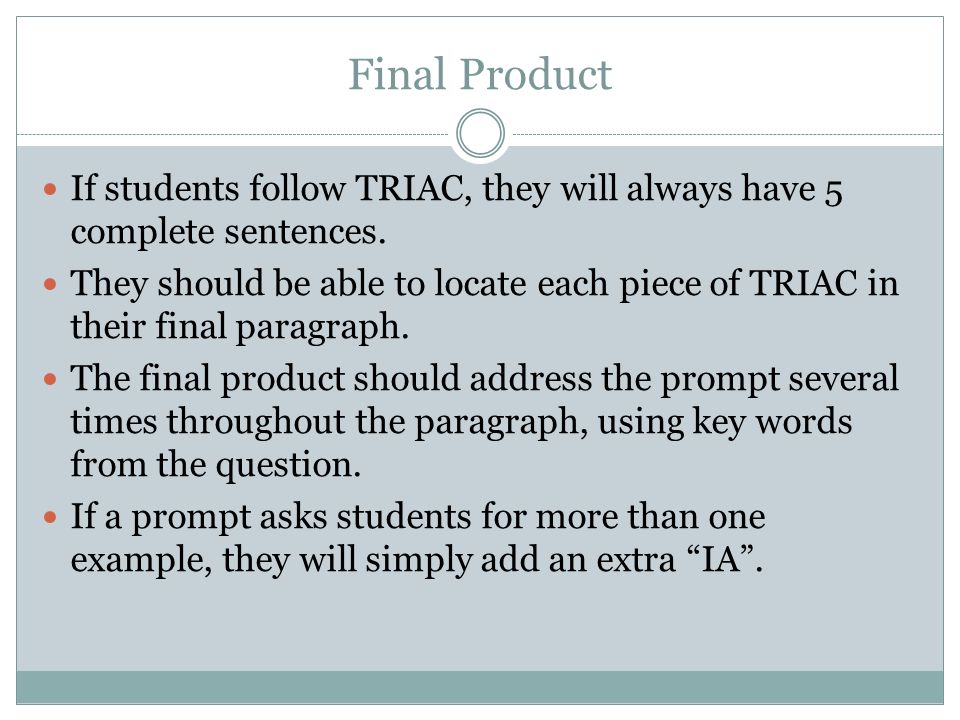 Final Product

- If students follow TRIAC, they will always have 5 complete sentences.
- They should be able to locate each piece of TRIAC in their final paragraph.
- The final product should address the prompt several times throughout the paragraph, using key words from the question.
- If a prompt asks students for more than one example, they will simply add an extra “IA”.